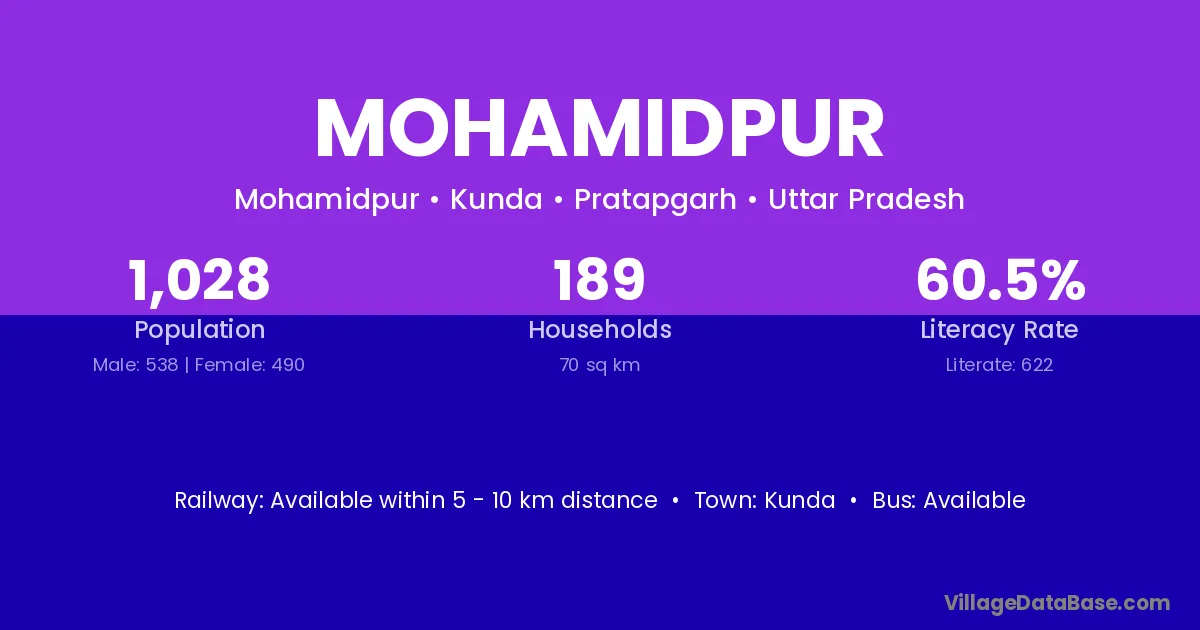 MOHAMIDPUR

Mohamidpur • Kunda • Pratapgarh • Uttar Pradesh

1,028
Population
Male: 538 | Female: 490

189
Households
70 sq km

60.5%
Literacy Rate
Literate: 622

Railway: Available within 5 - 10 km distance • Town: Kunda • Bus: Available

VillageDataBase.com